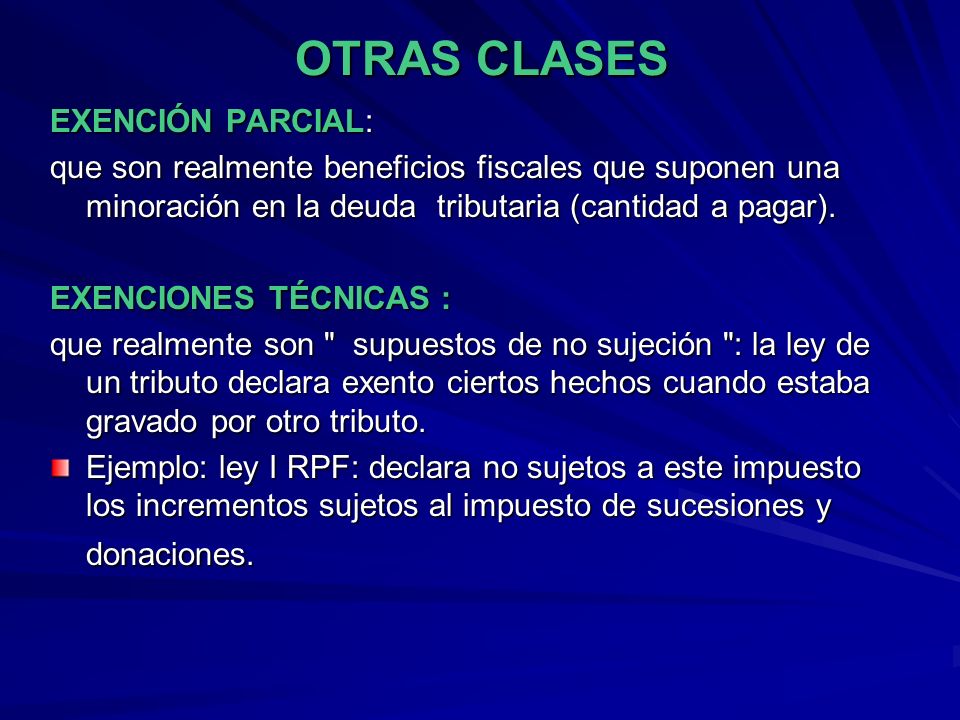 OTRAS CLASES

EXENCIÓN PARCIAL:

que son realmente beneficios fiscales que suponen una minoración en la deuda tributaria (cantidad a pagar).

EXENCIONES TÉCNICAS :

que realmente son " supuestos de no sujeción ": la ley de un tributo declara exento ciertos hechos cuando estaba gravado por otro tributo.

Ejemplo: ley I RPF: declara no sujetos a este impuesto los incrementos sujetos al impuesto de sucesiones y donaciones.